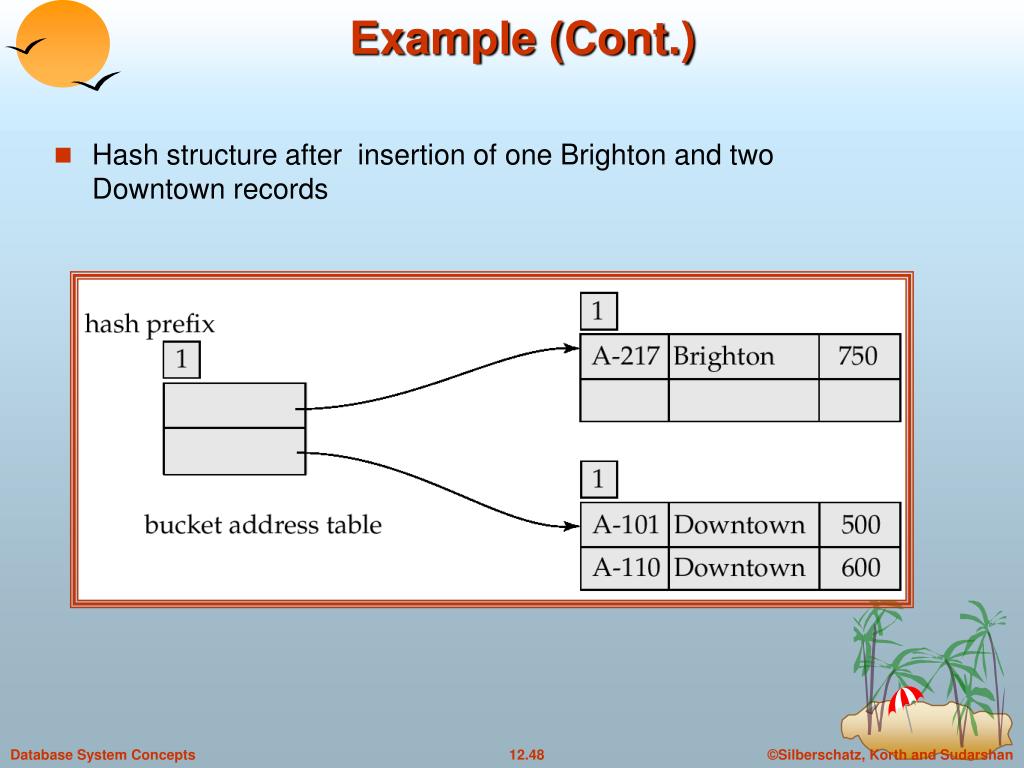 Example (Cont.)

Hash structure after insertion of one Brighton and two Downtown records

hash prefix

1

bucket address table

1

| A-217 | Brighton | 750 |
|---|---|---|
| | | |

1

| A-101 | Downtown | 500 |
|---|---|---|
| A-110 | Downtown | 600 |

Database System Concepts

12.48

©Silberschatz, Korth and Sudarshan